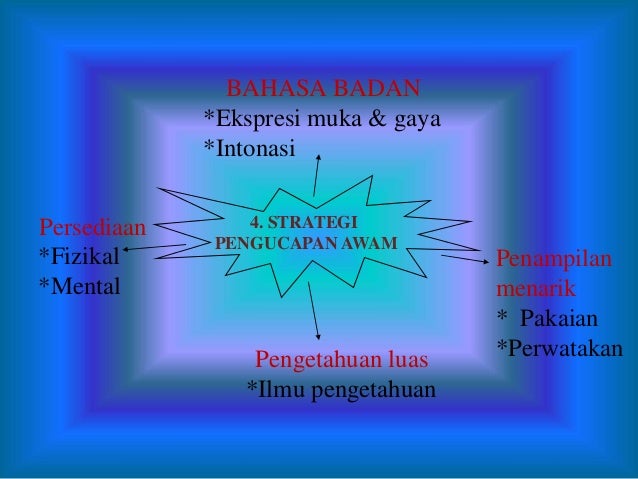 BAHASA BADAN
*Ekspresi muka & gaya
*Intonasi

Persediaan
*Fizikal
*Mental

4. STRATEGI PENGUCAPAN AWAM

Penampilan menarik
* Pakaian
*Perwatakan

Pengetahuan luas
*Ilmu pengetahuan